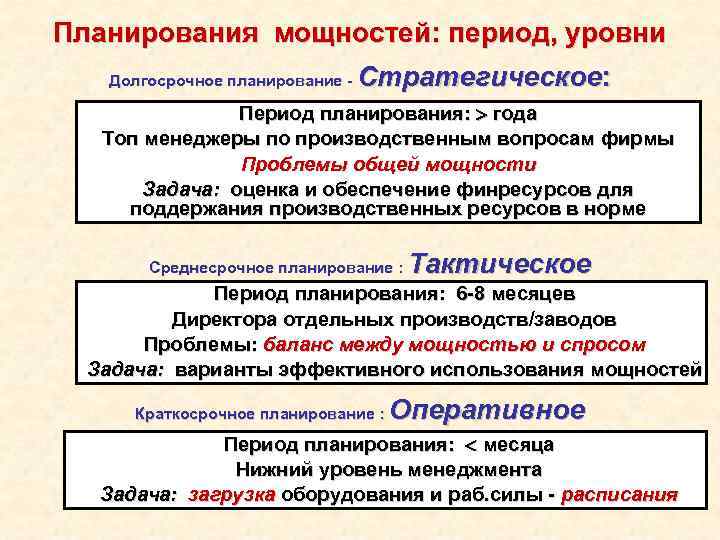 Планирования мощностей: период, уровни

Долгосрочное планирование - Стратегическое:

Период планирования: > года
Топ менеджеры по производственным вопросам фирмы
Проблемы общей мощности
Задача: оценка и обеспечение финресурсов для поддержания производственных ресурсов в норме

Среднесрочное планирование : Тактическое

Период планирования: 6-8 месяцев
Директора отдельных производств/заводов
Проблемы: баланс между мощностью и спросом
Задача: варианты эффективного использования мощностей

Краткосрочное планирование : Оперативное

Период планирования: < месяца
Нижний уровень менеджмента
Задача: загрузка оборудования и раб.силы - расписания